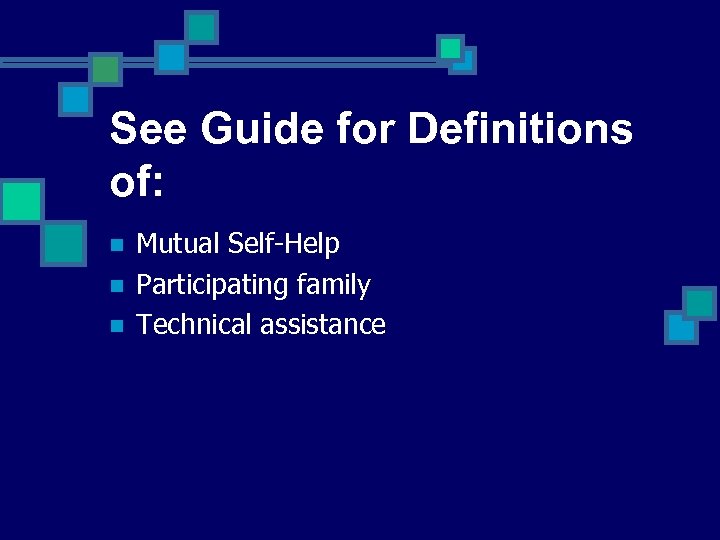 See Guide for Definitions of:

- Mutual Self-Help
- Participating family
- Technical assistance